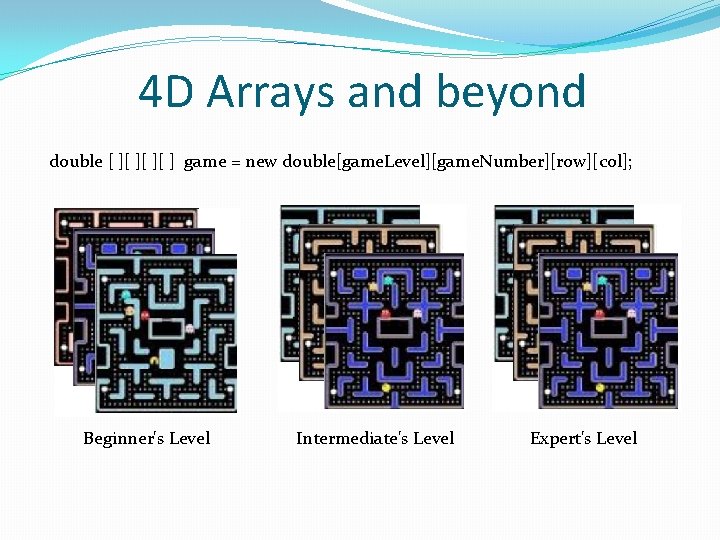 4D Arrays and beyond

double [ ][ ][ ][ ] game = new double[gameLevel][gameNumber][row][col];

Beginner's Level

Intermediate's Level

Expert's Level